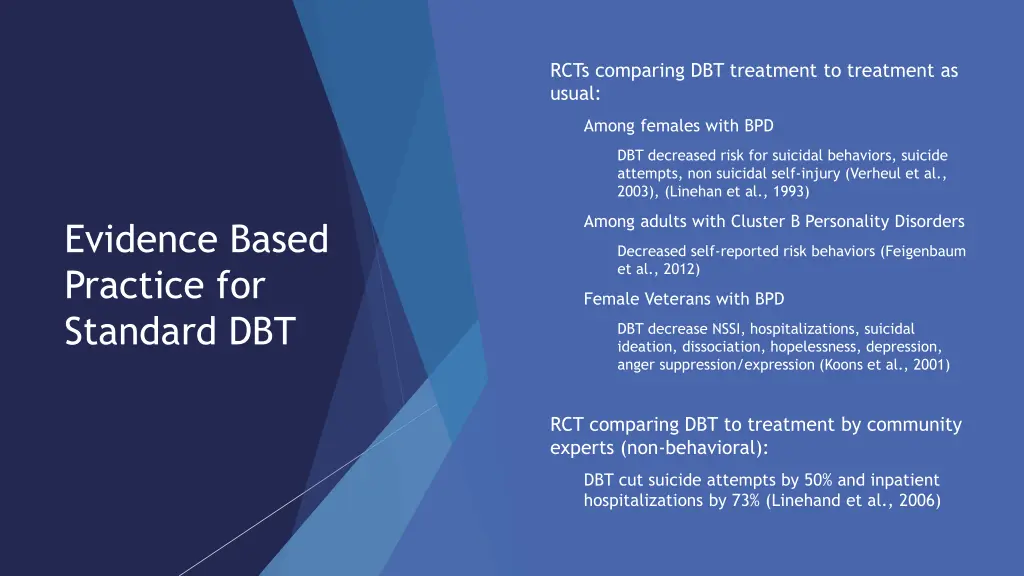 Evidence Based Practice for Standard DBT

RCTs comparing DBT treatment to treatment as usual:

Among females with BPD

DBT decreased risk for suicidal behaviors, suicide attempts, non suicidal self-injury (Verheul et al., 2003), (Linehan et al., 1993)

Among adults with Cluster B Personality Disorders

Decreased self-reported risk behaviors (Feigenbaum et al., 2012)

Female Veterans with BPD

DBT decrease NSSI, hospitalizations, suicidal ideation, dissociation, hopelessness, depression, anger suppression/expression (Koons et al., 2001)

RCT comparing DBT to treatment by community experts (non-behavioral):

DBT cut suicide attempts by 50% and inpatient hospitalizations by 73% (Linehand et al., 2006)